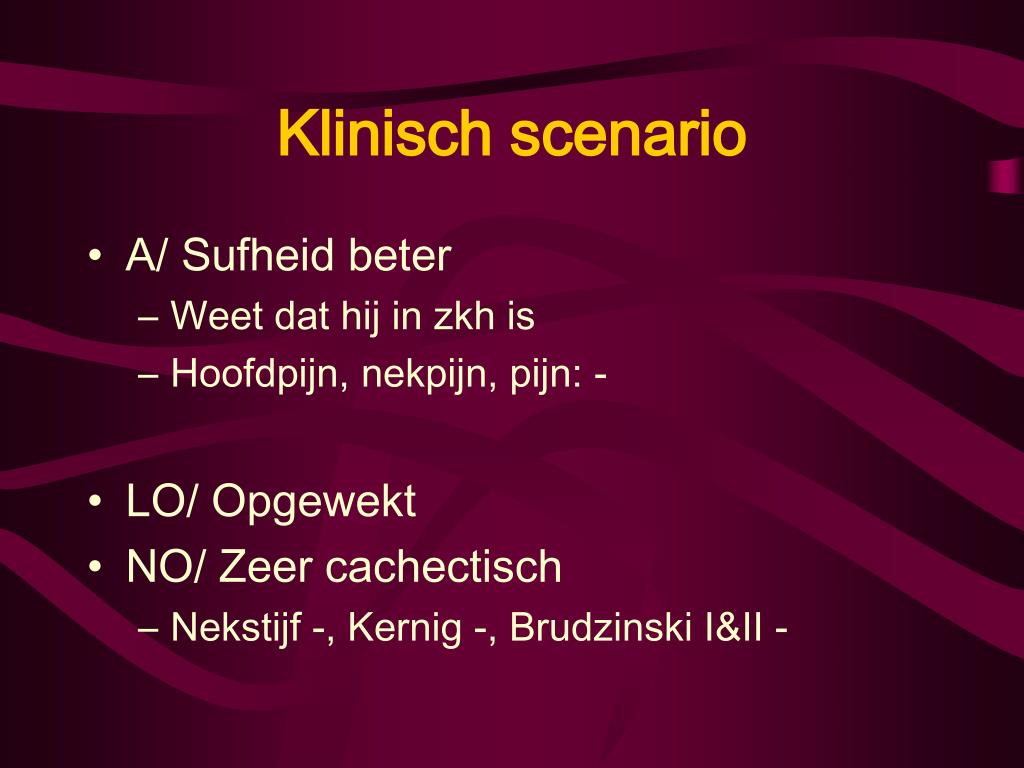 Klinisch scenario

• A/ Sufheid beter
– Weet dat hij in zkh is
– Hoofdpijn, nekpijn, pijn: -

• LO/ Opgewekt
• NO/ Zeer cachectisch
– Nekstijf -, Kernig -, Brudzinski I&II -